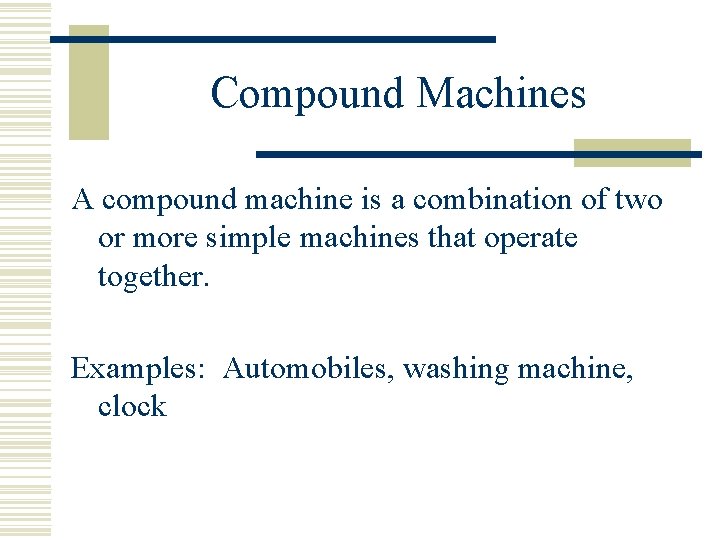 Compound Machines

A compound machine is a combination of two or more simple machines that operate together.

Examples: Automobiles, washing machine, clock